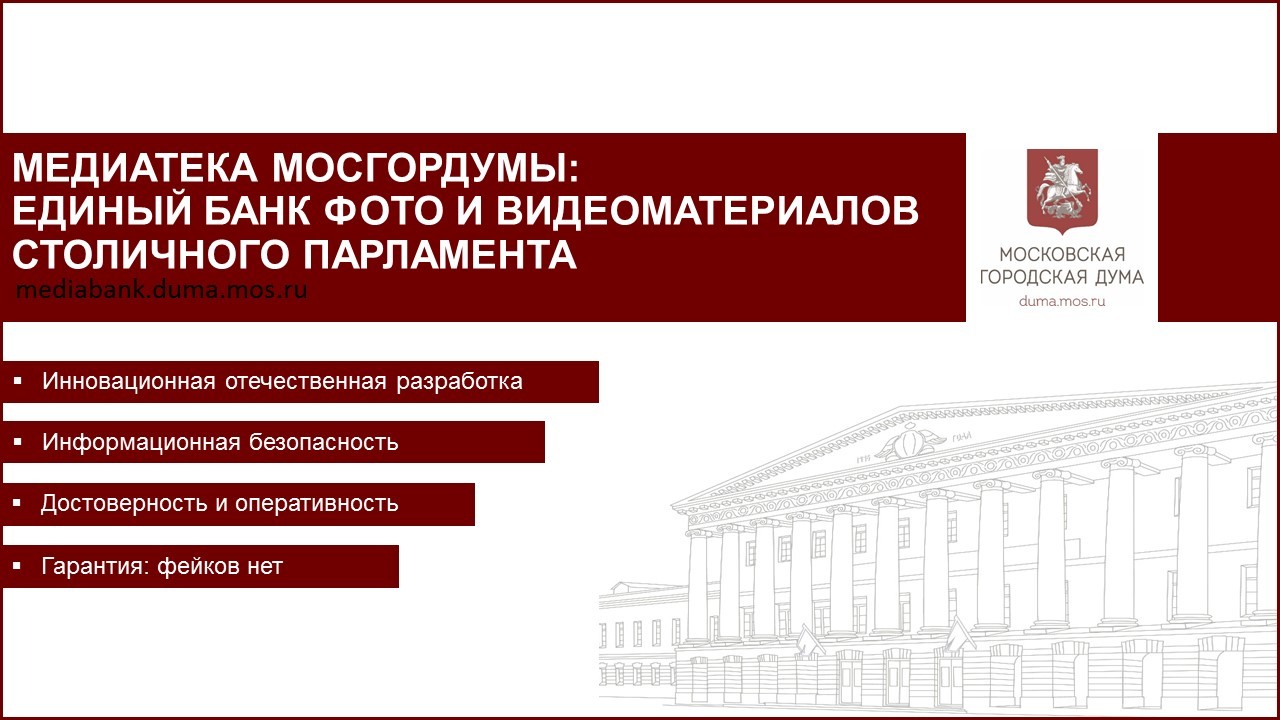 МЕДИАТЕКА МОСГОРДУМЫ:
ЕДИНЫЙ БАНК ФОТО И ВИДЕОМАТЕРИАЛОВ
СТОЛИЧНОГО ПАРЛАМЕНТА
mediabank.duma.mos.ru

МОСКОВСКАЯ ГОРОДСКАЯ ДУМА
duma.mos.ru

▪ Инновационная отечественная разработка
▪ Информационная безопасность
▪ Достоверность и оперативность
▪ Гарантия: фейков нет